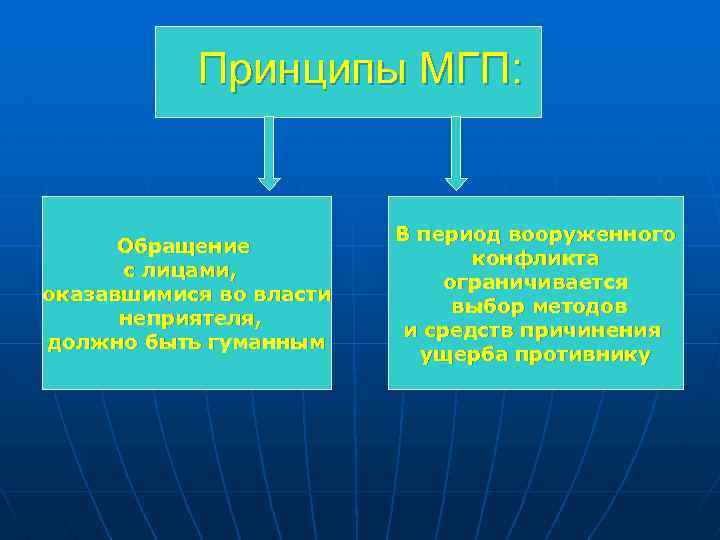 Принципы МГП:

Обращение с лицами, оказавшимися во власти неприятеля, должно быть гуманным

В период вооруженного конфликта ограничивается выбор методов и средств причинения ущерба противнику